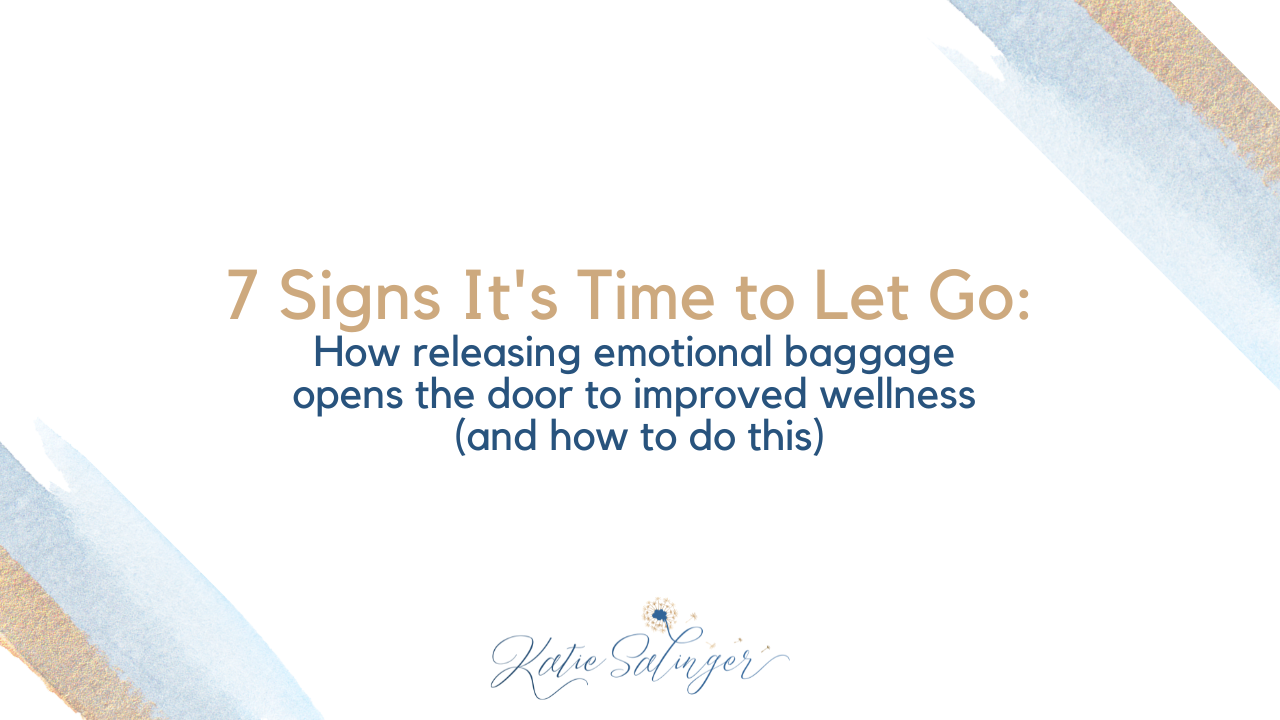 7 Signs It's Time to Let Go:
How releasing emotional baggage opens the door to improved wellness (and how to do this)

Katie Salinger